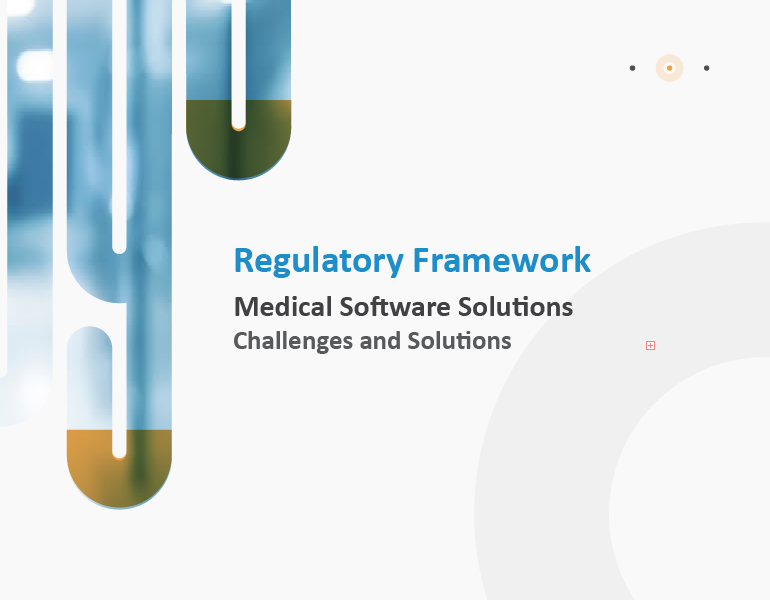 Regulatory Framework

Medical Software Solutions

Challenges and Solutions